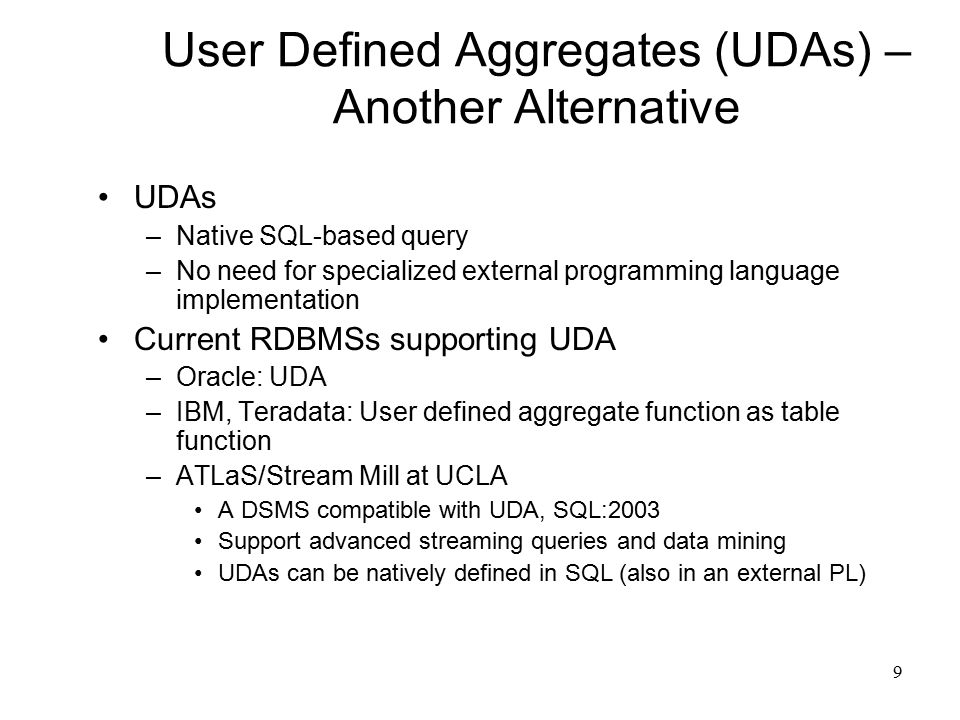 User Defined Aggregates (UDAs) – Another Alternative

• UDAs
– Native SQL-based query
– No need for specialized external programming language implementation
• Current RDBMSs supporting UDA
– Oracle: UDA
– IBM, Teradata: User defined aggregate function as table function
– ATLaS/Stream Mill at UCLA
• A DSMS compatible with UDA, SQL:2003
• Support advanced streaming queries and data mining
• UDAs can be natively defined in SQL (also in an external PL)

9